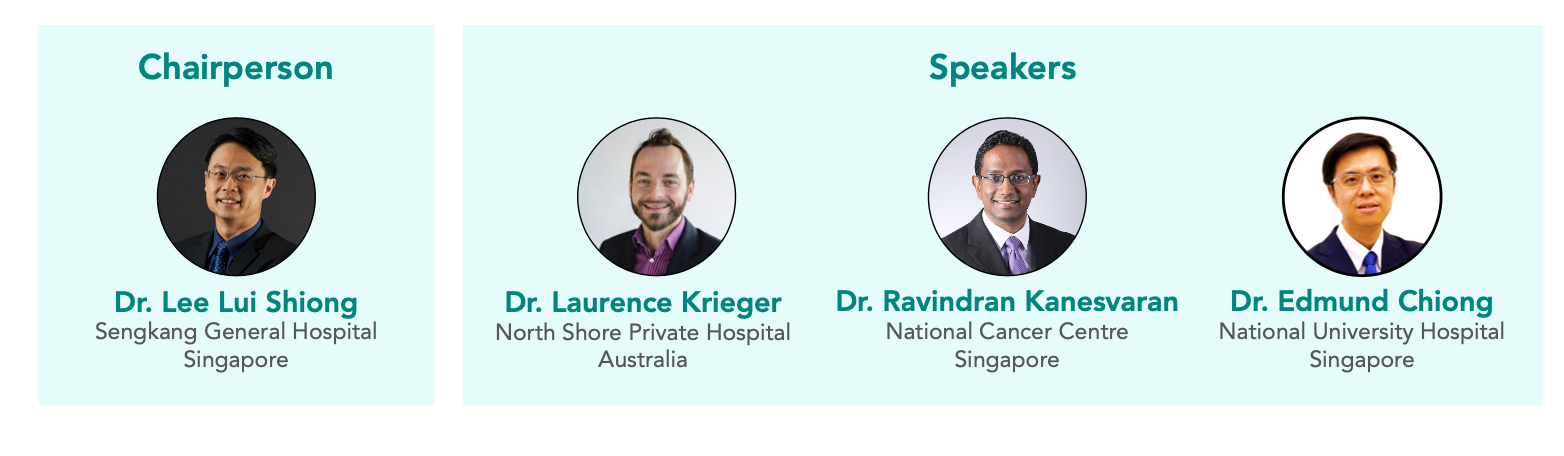 Chairperson

Dr. Lee Lui Shiong
Sengkang General Hospital
Singapore

Speakers

Dr. Laurence Krieger
North Shore Private Hospital
Australia

Dr. Ravindran Kanesvaran
National Cancer Centre
Singapore

Dr. Edmund Chiong
National University Hospital
Singapore